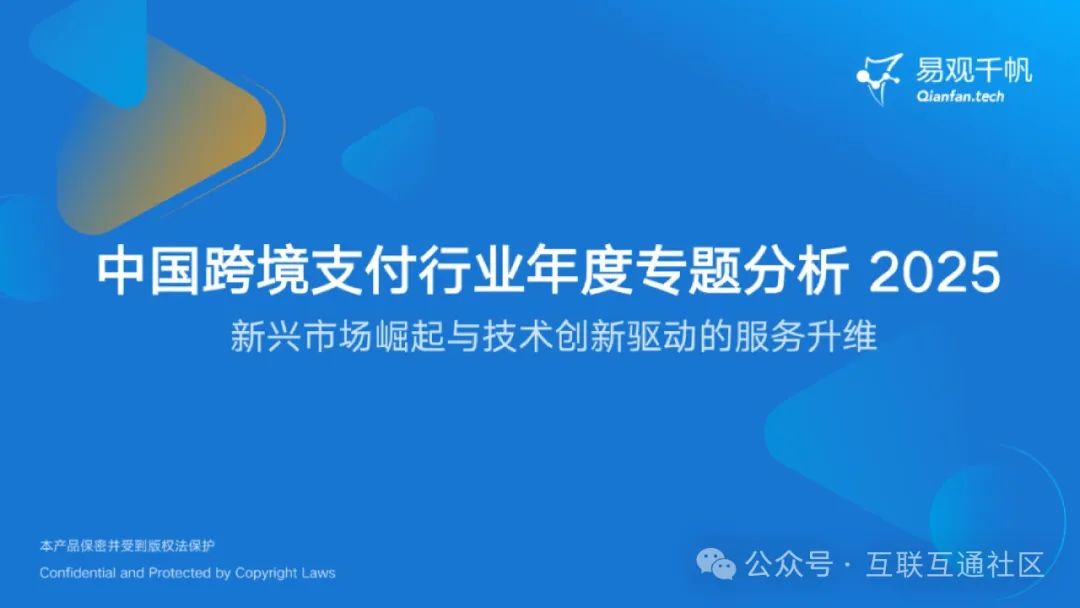 易观千帆
Qianfan.tech

中国跨境支付行业年度专题分析 2025

新兴市场崛起与技术创新驱动的服务升维

本产品保密并受到版权法保护
Confidential and Protected by Copyright Laws

公众号 · 互联互通社区